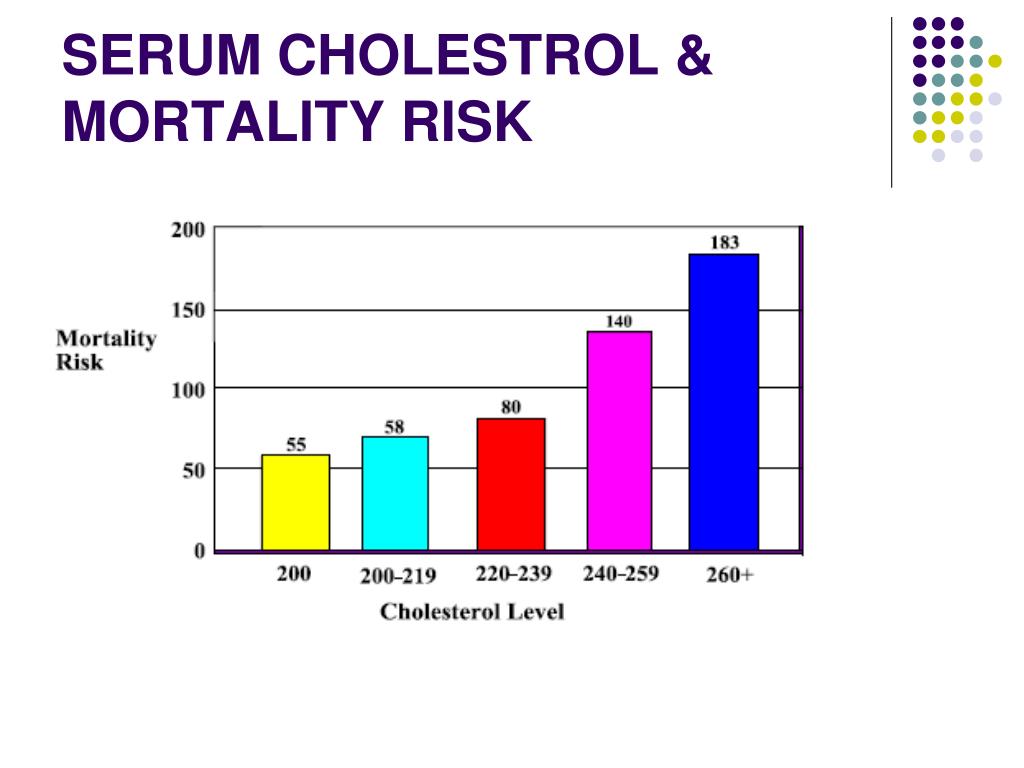 SERUM CHOLESTROL & MORTALITY RISK

Mortality Risk

200
150
100
50
0

55
58
80
140
183

200
200-219
220-239
240-259
260+

Cholesterol Level